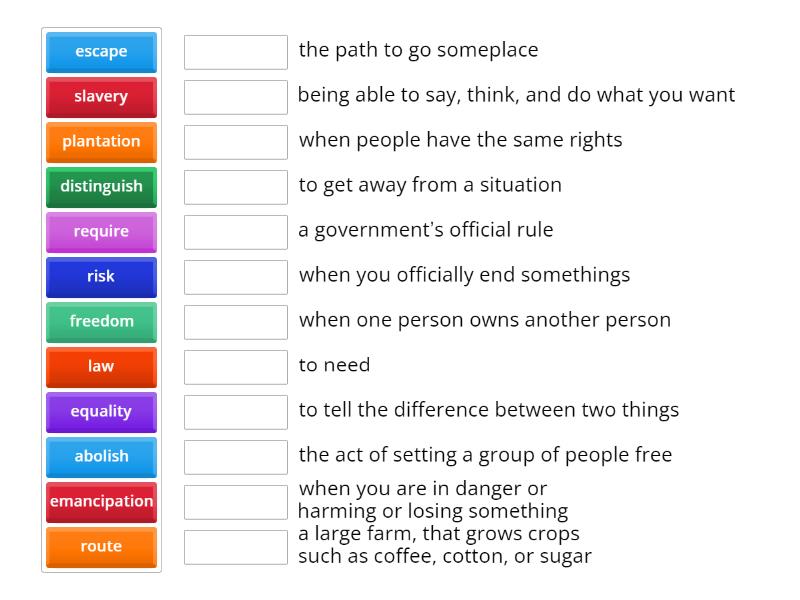 escape
slavery
plantation
distinguish
require
risk
freedom
law
equality
abolish
emancipation
route

the path to go someplace
being able to say, think, and do what you want
when people have the same rights
to get away from a situation
a government's official rule
when you officially end somethings
when one person owns another person
to need
to tell the difference between two things
the act of setting a group of people free
when you are in danger or harming or losing something
a large farm, that grows crops such as coffee, cotton, or sugar